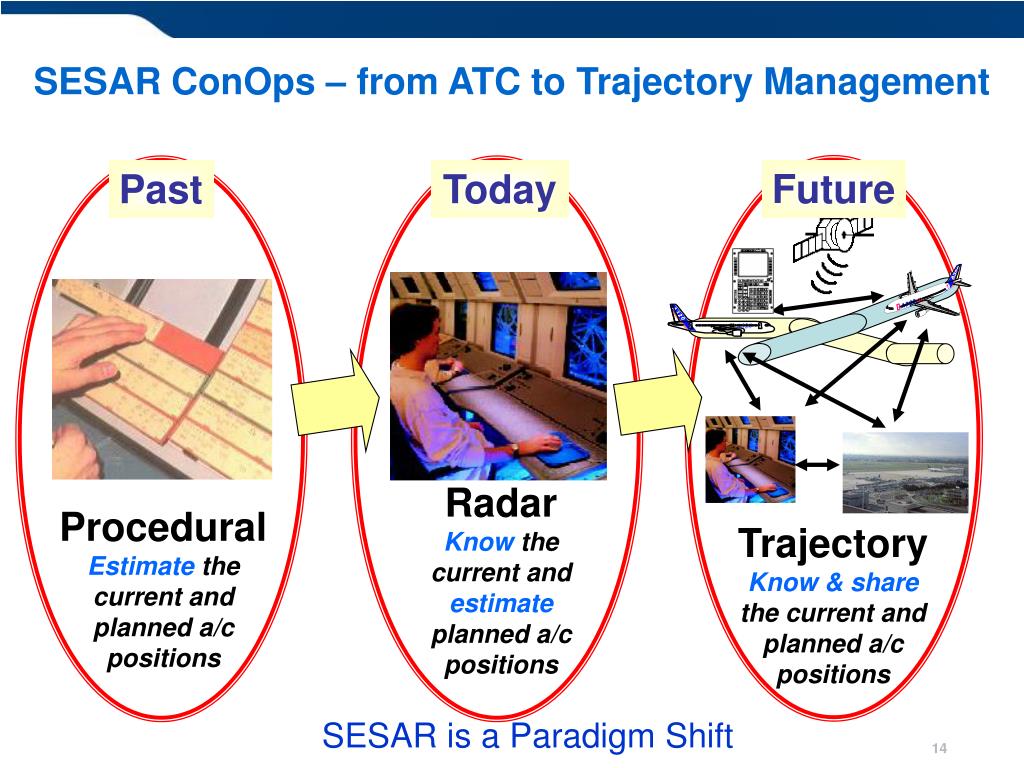 SESAR ConOps – from ATC to Trajectory Management

Past

Procedural
Estimate the current and planned a/c positions

Today

Radar
Know the current and estimate planned a/c positions

Future

Trajectory
Know & share the current and planned a/c positions

SESAR is a Paradigm Shift

14